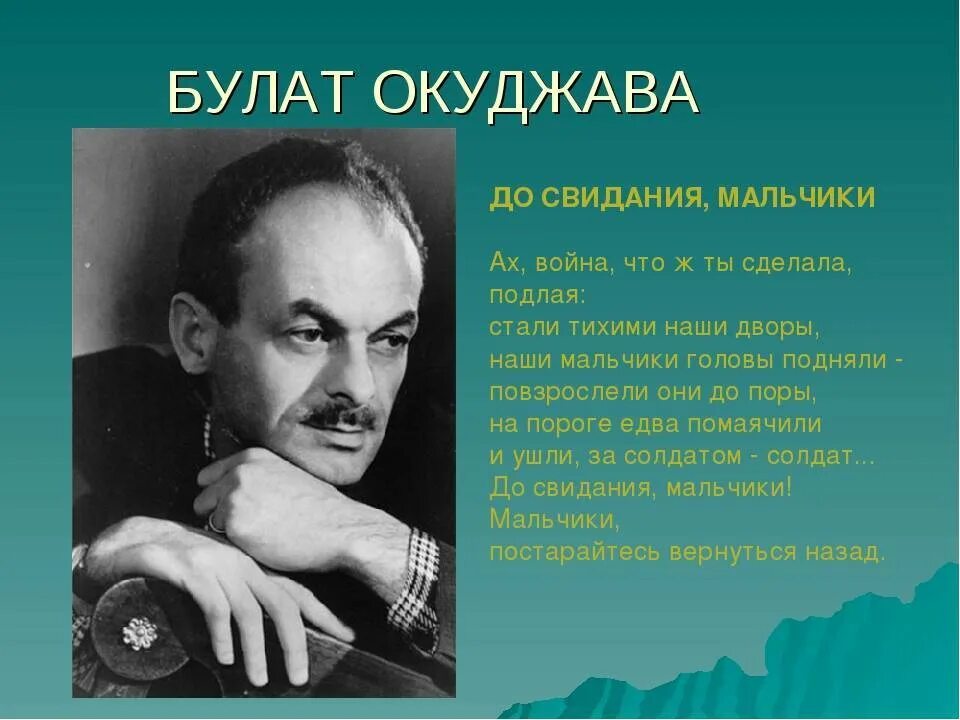 БУЛАТ ОКУДЖАВА

ДО СВИДАНИЯ, МАЛЬЧИКИ

Ах, война, что ж ты сделала, подлая:
стали тихими наши дворы,
наши мальчики головы подняли -
повзрослели они до поры,
на пороге едва помаячили
и ушли, за солдатом - солдат...
До свидания, мальчики!
Мальчики,
постарайтесь вернуться назад.